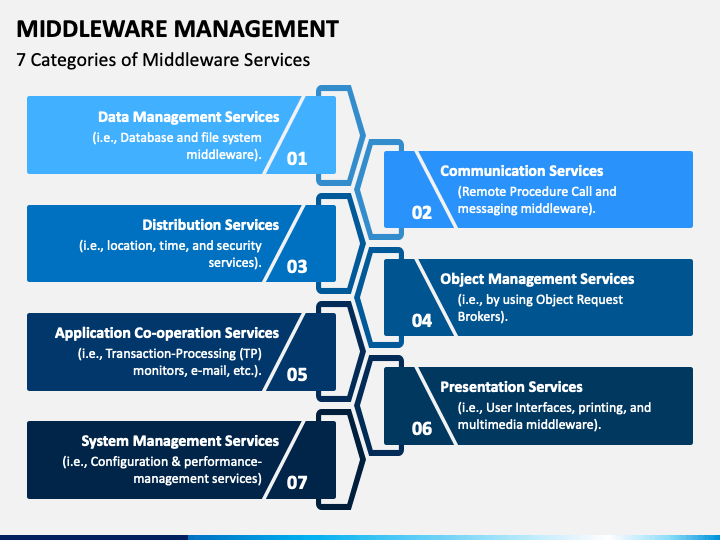 MIDDLEWARE MANAGEMENT

7 Categories of Middleware Services

Data Management Services
(i.e., Database and file system middleware).
01

Communication Services
(Remote Procedure Call and messaging middleware).
02

Distribution Services
(i.e., location, time, and security services).
03

Object Management Services
(i.e., by using Object Request Brokers).
04

Application Co-operation Services
(i.e., Transaction-Processing (TP) monitors, e-mail, etc.).
05

Presentation Services
(i.e., User Interfaces, printing, and multimedia middleware).
06

System Management Services
(i.e., Configuration & performance-management services)
07